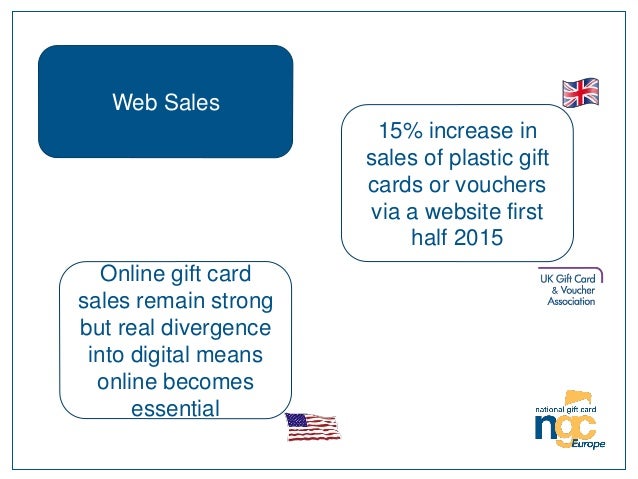 Web Sales

15% increase in sales of plastic gift cards or vouchers via a website first half 2015

UK Gift Card & Voucher Association

Online gift card sales remain strong but real divergence into digital means online becomes essential

national gift card
ngc
Europe